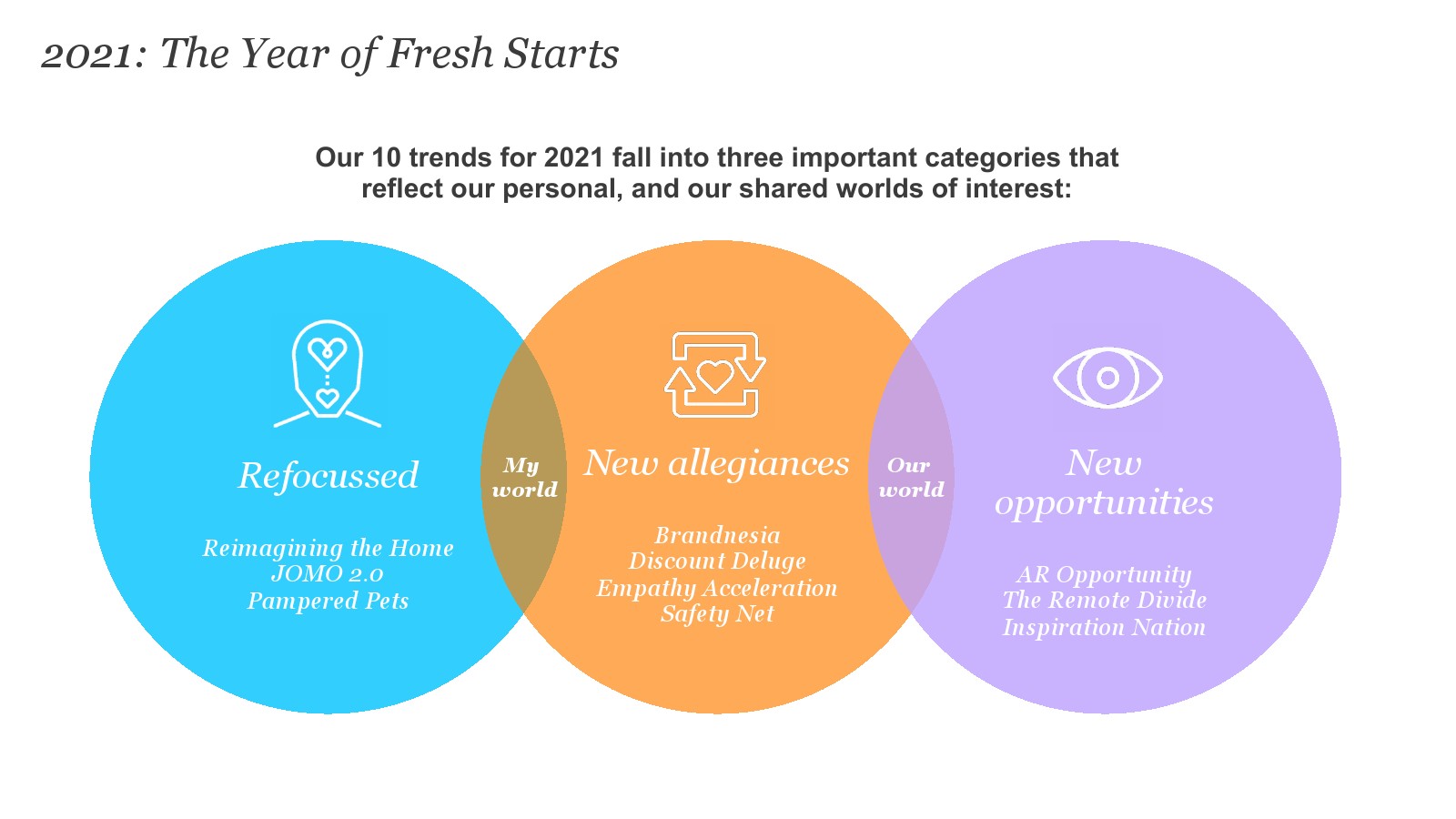 2021: The Year of Fresh Starts

Our 10 trends for 2021 fall into three important categories that reflect our personal, and our shared worlds of interest:

Refocussed

Reimagining the Home
JOMO 2.0
Pampered Pets

My world

New allegiances

Brandnesia
Discount Deluge
Empathy Acceleration
Safety Net

Our world

New opportunities

AR Opportunity
The Remote Divide
Inspiration Nation